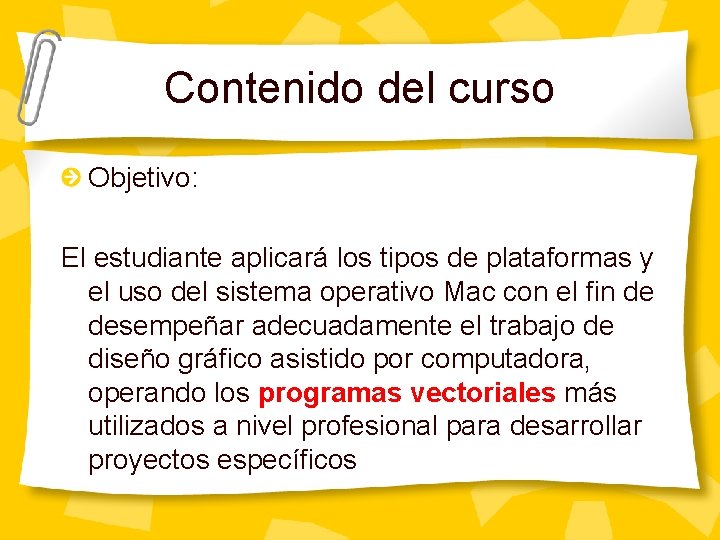 Contenido del curso

Objetivo:

El estudiante aplicará los tipos de plataformas y el uso del sistema operativo Mac con el fin de desempeñar adecuadamente el trabajo de diseño gráfico asistido por computadora, operando los programas vectoriales más utilizados a nivel profesional para desarrollar proyectos específicos